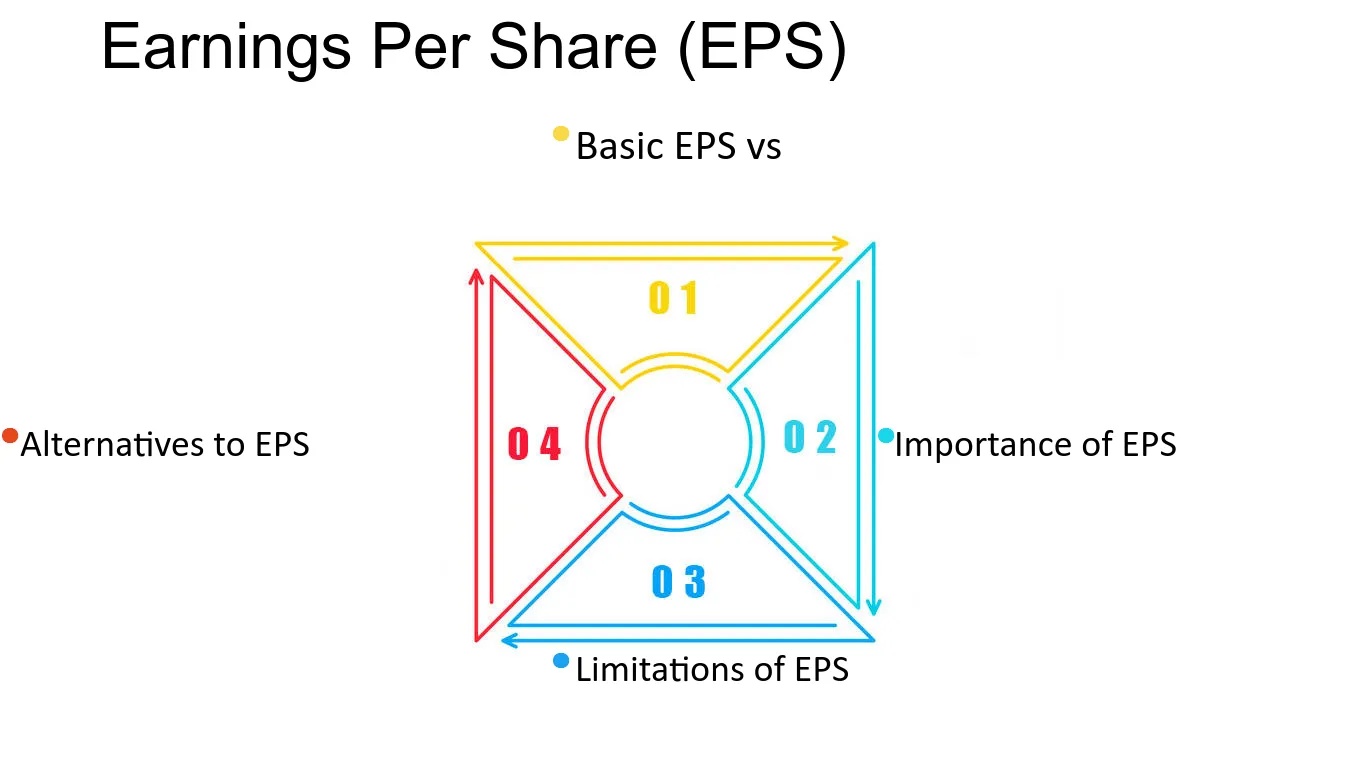 Earnings Per Share (EPS)

• Basic EPS vs

01

• Alternatives to EPS

04

02

• Importance of EPS

03

• Limitations of EPS